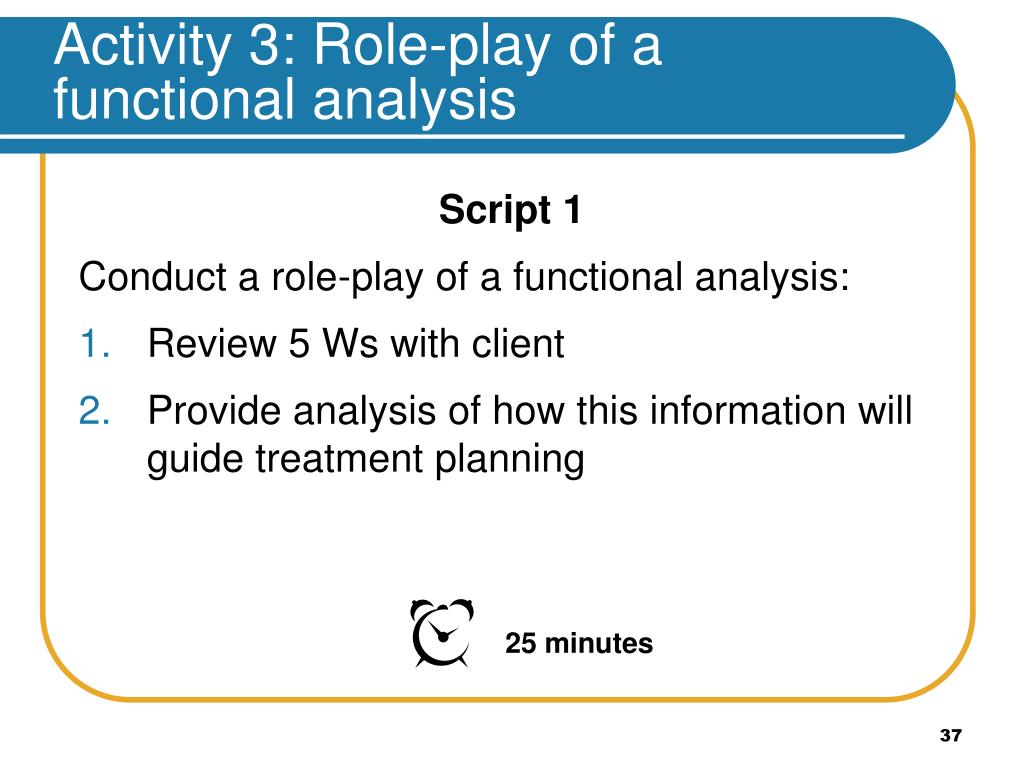 Activity 3: Role-play of a functional analysis

Script 1

Conduct a role-play of a functional analysis:

1. Review 5 Ws with client
2. Provide analysis of how this information will guide treatment planning

25 minutes

37